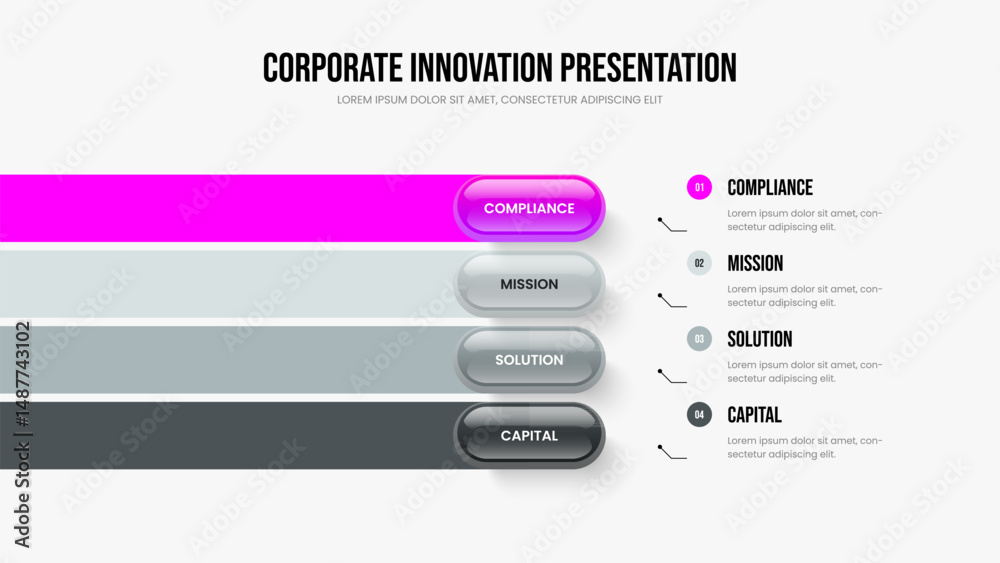 CORPORATE INNOVATION PRESENTATION
LOREM IPSUM DOLOR SIT AMET, CONSECTETUR ADIPISCING ELIT

COMPLIANCE
MISSION
SOLUTION
CAPITAL

01 COMPLIANCE
Lorem ipsum dolor sit amet, consectetur adipiscing elit.

02 MISSION
Lorem ipsum dolor sit amet, consectetur adipiscing elit.

03 SOLUTION
Lorem ipsum dolor sit amet, consectetur adipiscing elit.

04 CAPITAL
Lorem ipsum dolor sit amet, consectetur adipiscing elit.

Adobe Stock | #1487743102